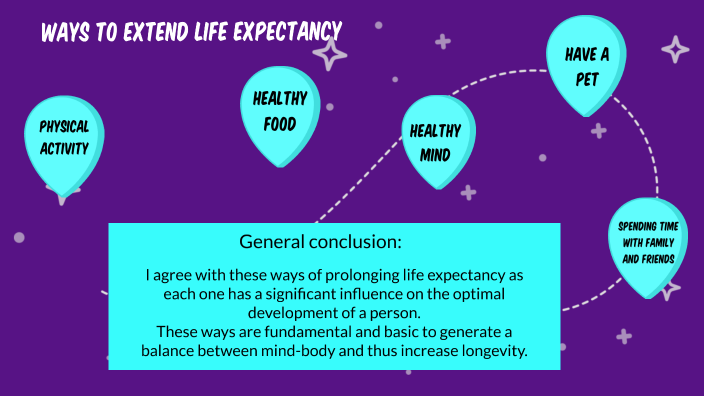 WAYS TO EXTEND LIFE EXPECTANCY

PHYSICAL ACTIVITY

HEALTHY FOOD

HEALTHY MIND

HAVE A PET

SPENDING TIME WITH FAMILY AND FRIENDS

General conclusion:

I agree with these ways of prolonging life expectancy as each one has a significant influence on the optimal development of a person.
These ways are fundamental and basic to generate a balance between mind-body and thus increase longevity.